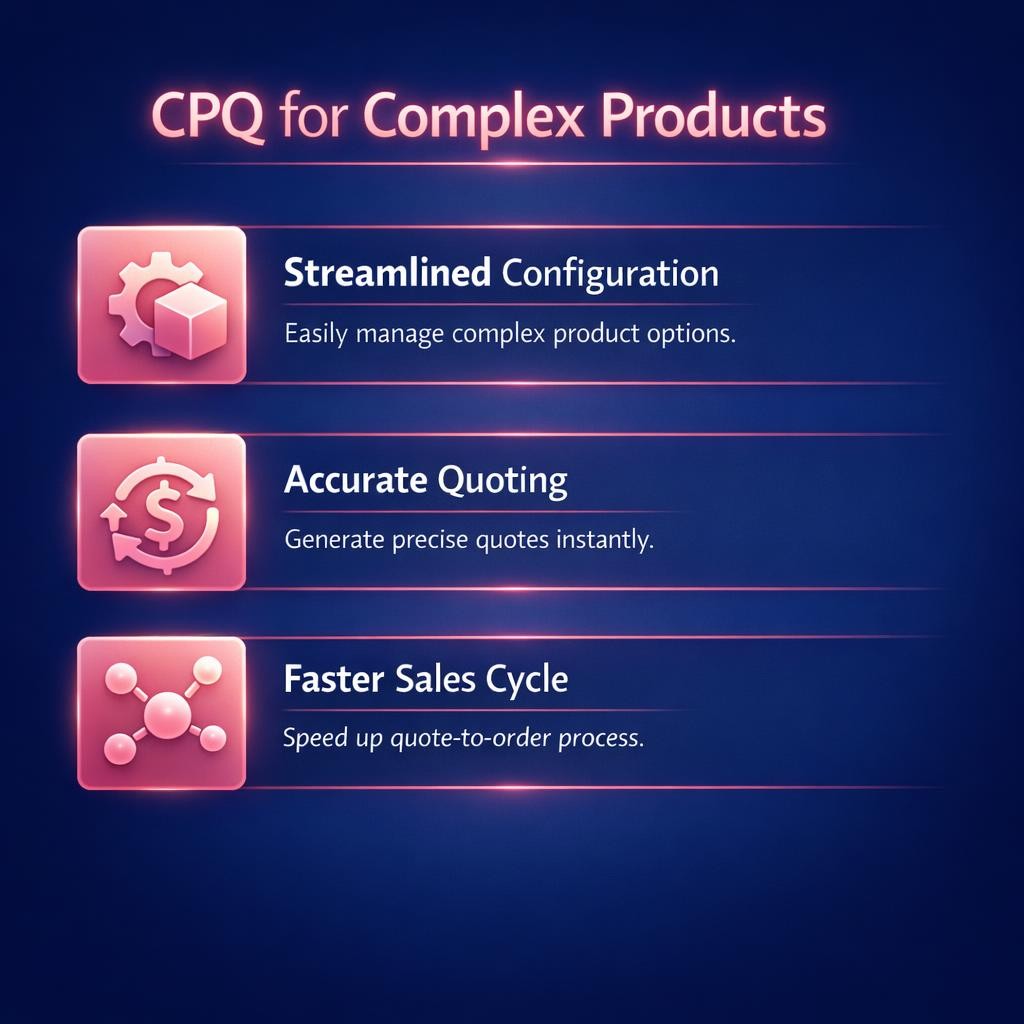 CPQ for Complex Products

Streamlined Configuration

Easily manage complex product options.

Accurate Quoting

Generate precise quotes instantly.

Faster Sales Cycle

Speed up quote-to-order process.